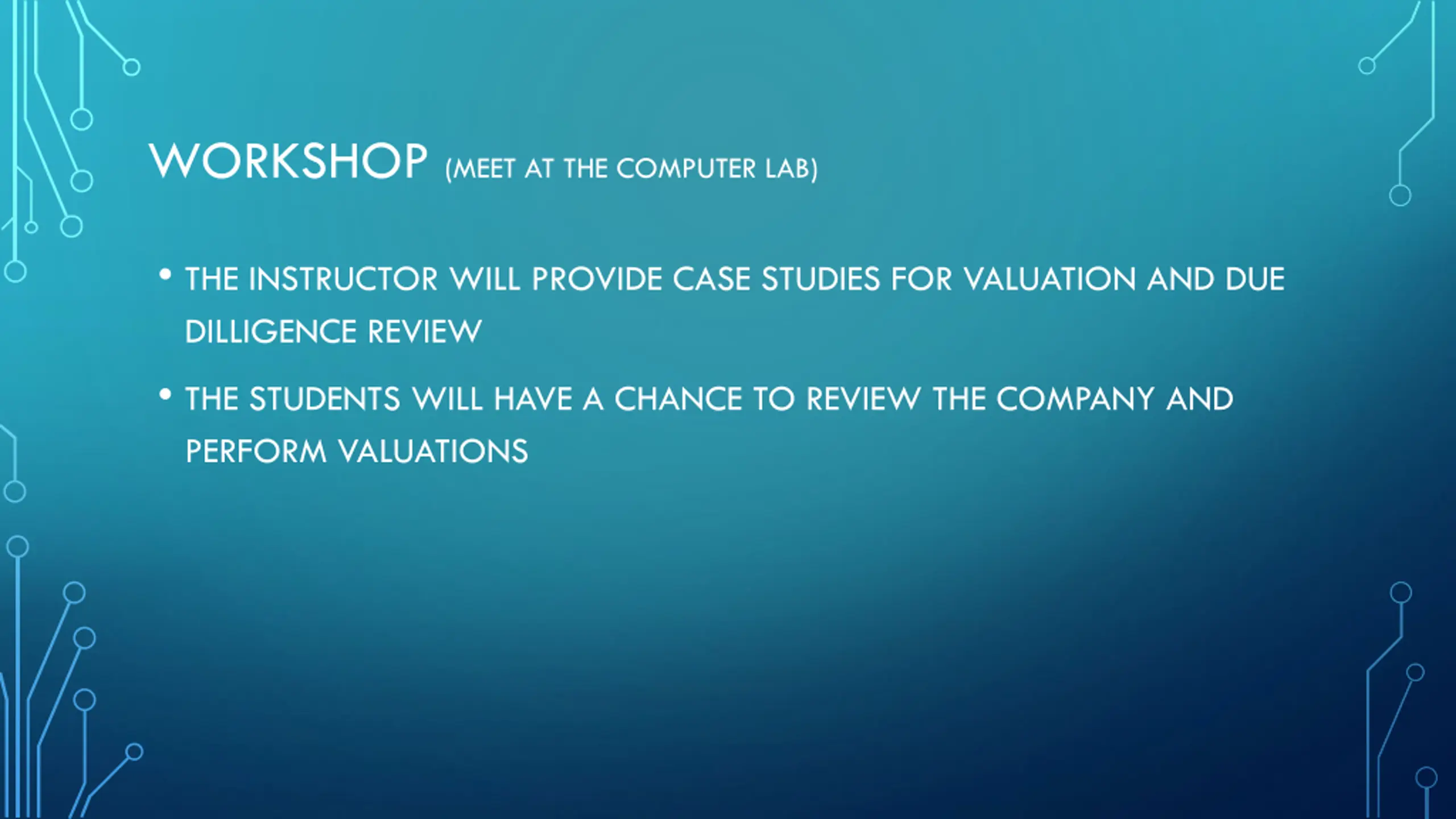 WORKSHOP (MEET AT THE COMPUTER LAB)

• THE INSTRUCTOR WILL PROVIDE CASE STUDIES FOR VALUATION AND DUE DILLIGENCE REVIEW

• THE STUDENTS WILL HAVE A CHANCE TO REVIEW THE COMPANY AND PERFORM VALUATIONS